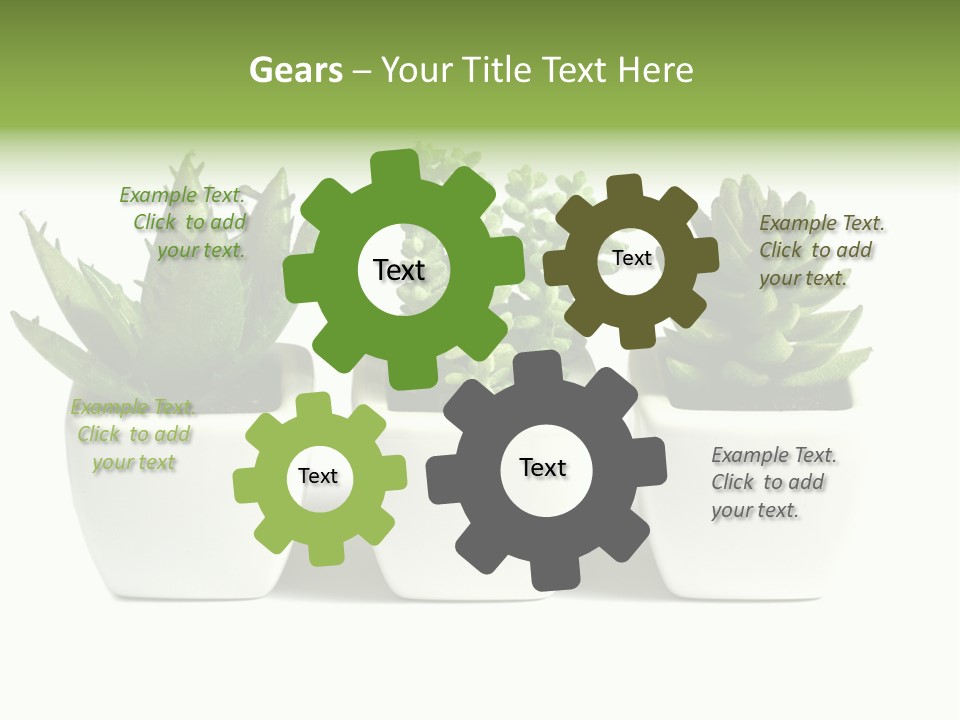 Gears – Your Title Text Here

Example Text. Click to add your text.

Text

Text

Example Text. Click to add your text.

Example Text. Click to add your text

Text

Text

Example Text. Click to add your text.